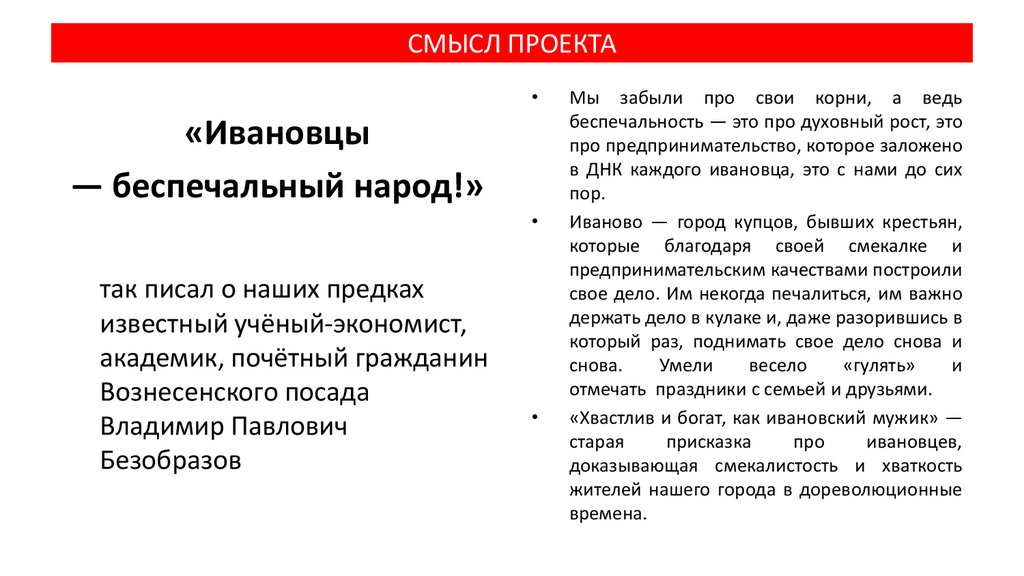 СМЫСЛ ПРОЕКТА

«Ивановцы
— беспечальный народ!»

так писал о наших предках известный учёный-экономист, академик, почётный гражданин Вознесенского посада Владимир Павлович Безобразов

• Мы забыли про свои корни, а ведь беспечальность — это про духовный рост, это про предпринимательство, которое заложено в ДНК каждого ивановца, это с нами до сих пор.

• Иваново — город купцов, бывших крестьян, которые благодаря своей смекалке и предпринимательским качествами построили свое дело. Им некогда печалиться, им важно держать дело в кулаке и, даже разорившись в который раз, поднимать свое дело снова и снова. Умели весело «гулять» и отмечать праздники с семьей и друзьями.

• «Хвастлив и богат, как ивановский мужик» — старая присказка про ивановцев, доказывающая смекалистость и хваткость жителей нашего города в дореволюционные времена.